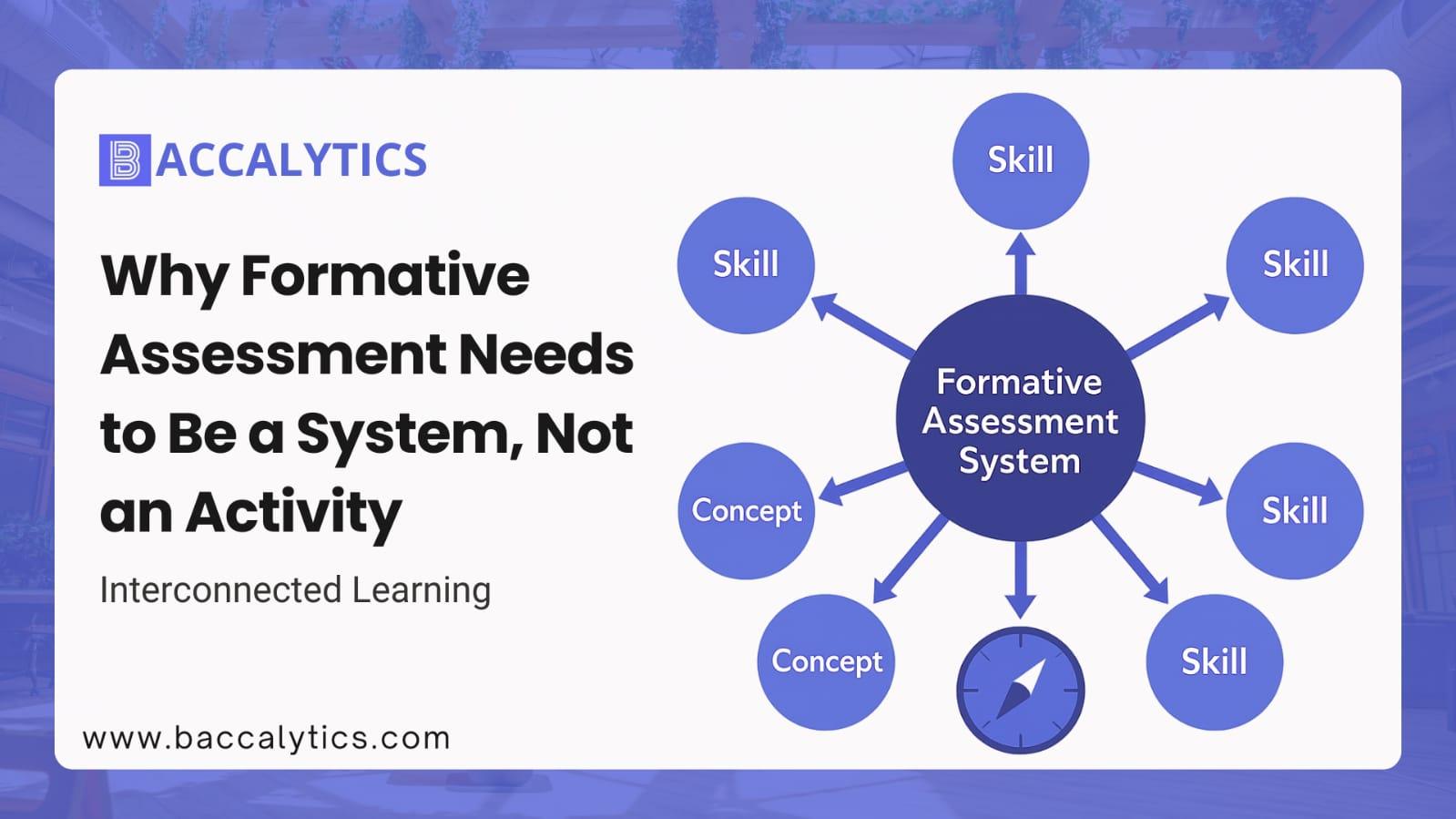 BACCALYTICS

Why Formative Assessment Needs to Be a System, Not an Activity

Interconnected Learning

www.baccalytics.com

Skill

Skill

Skill

Formative Assessment System

Concept

Skill

Concept

Skill